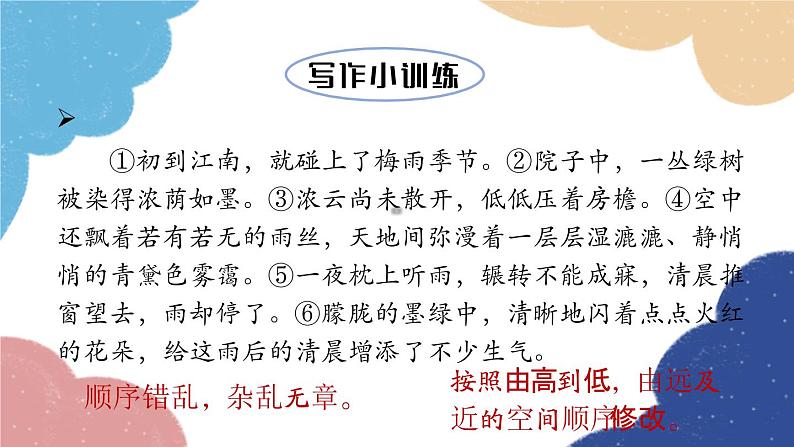 写作小训练

①初到江南，就碰上了梅雨季节。②院子中，一丛绿树被染得浓荫如墨。③浓云尚未散开，低低压着房檐。④空中还飘着若有若无的雨丝，天地间弥漫着一层层湿漉漉、静悄悄的青黛色雾霭。⑤一夜枕上听雨，辗转不能成寐，清晨推窗望去，雨却停了。⑥朦胧的墨绿中，清晰地闪着点点火红的花朵，给这雨后的清晨增添了不少生气。

顺序错乱，杂乱无章。

按照由高到低，由远及近的空间顺序修改。